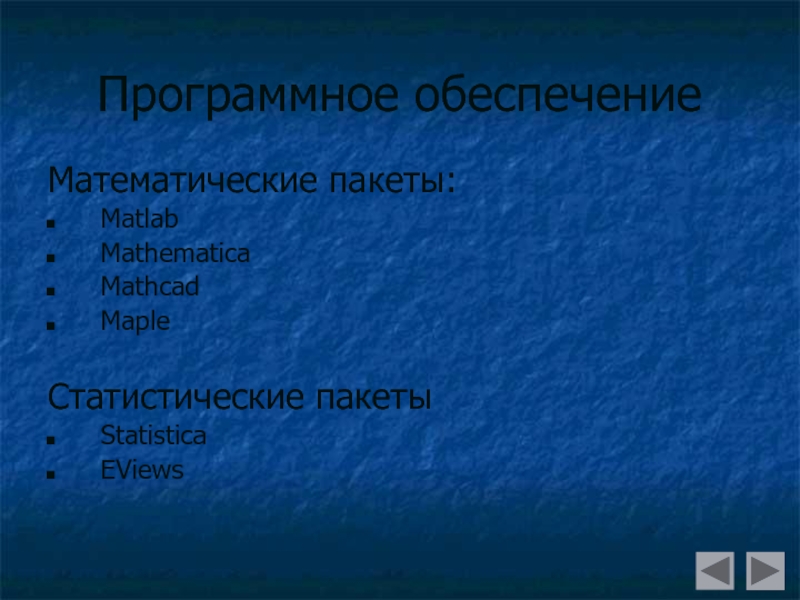 Программное обеспечение

Математические пакеты:
- Matlab
- Mathematica
- Mathcad
- Maple

Статистические пакеты
- Statistica
- EViews